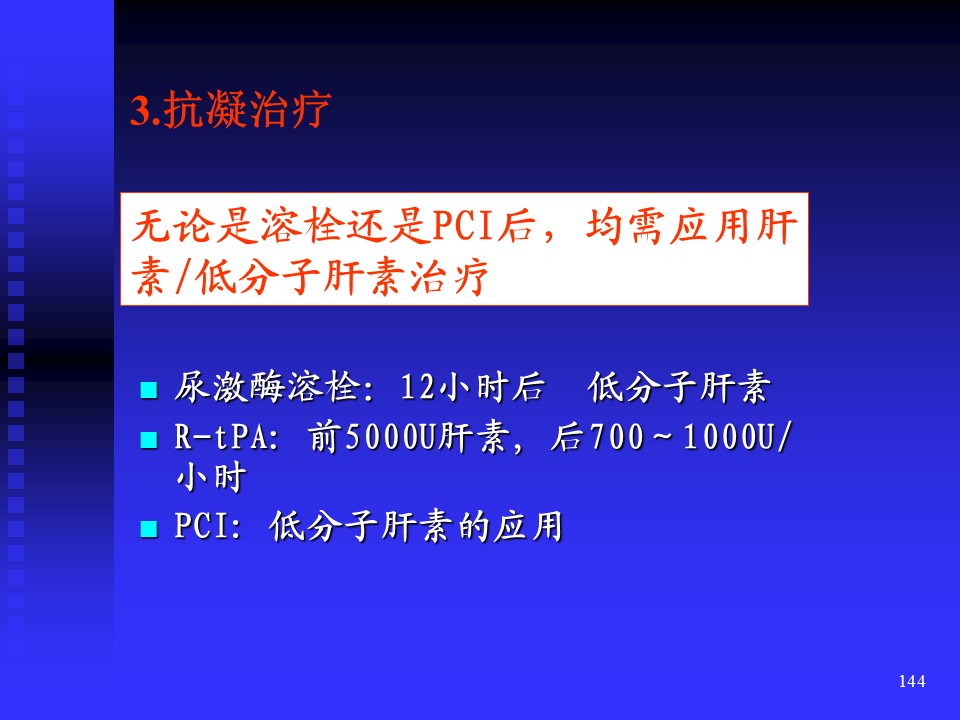 3.抗凝治疗

无论是溶栓还是PCI后，均需应用肝素/低分子肝素治疗

■ 尿激酶溶栓：12小时后　低分子肝素
■ R-tPA：前5000U肝素，后700～1000U/小时
■ PCI：低分子肝素的应用

144